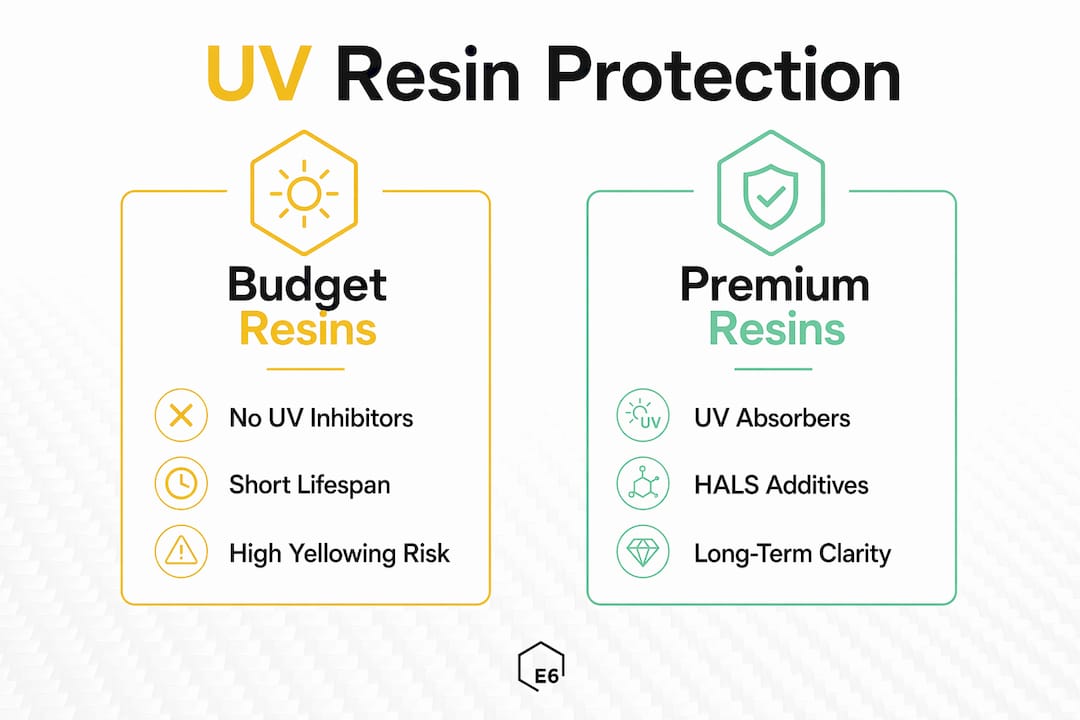 UV Resin Protection

Budget Resins

No UV Inhibitors

Short Lifespan

High Yellowing Risk

Premium Resins

UV

UV Absorbers

HALS Additives

Long-Term Clarity

E6